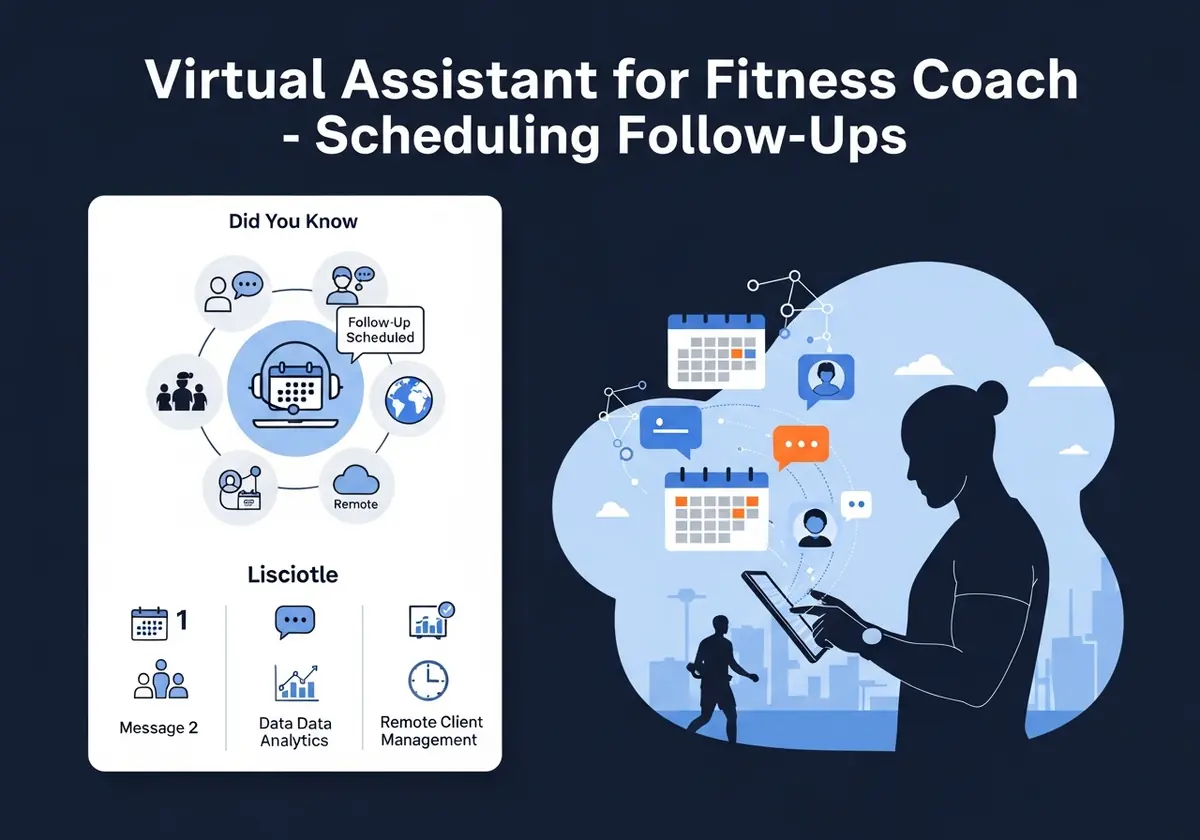 Virtual Assistant for Fitness Coach - Scheduling Follow-Ups

Did You Know

Follow-Up Scheduled

Remote

Lisciotle

1

Message 2

Data Data Analytics

Remote Client Management